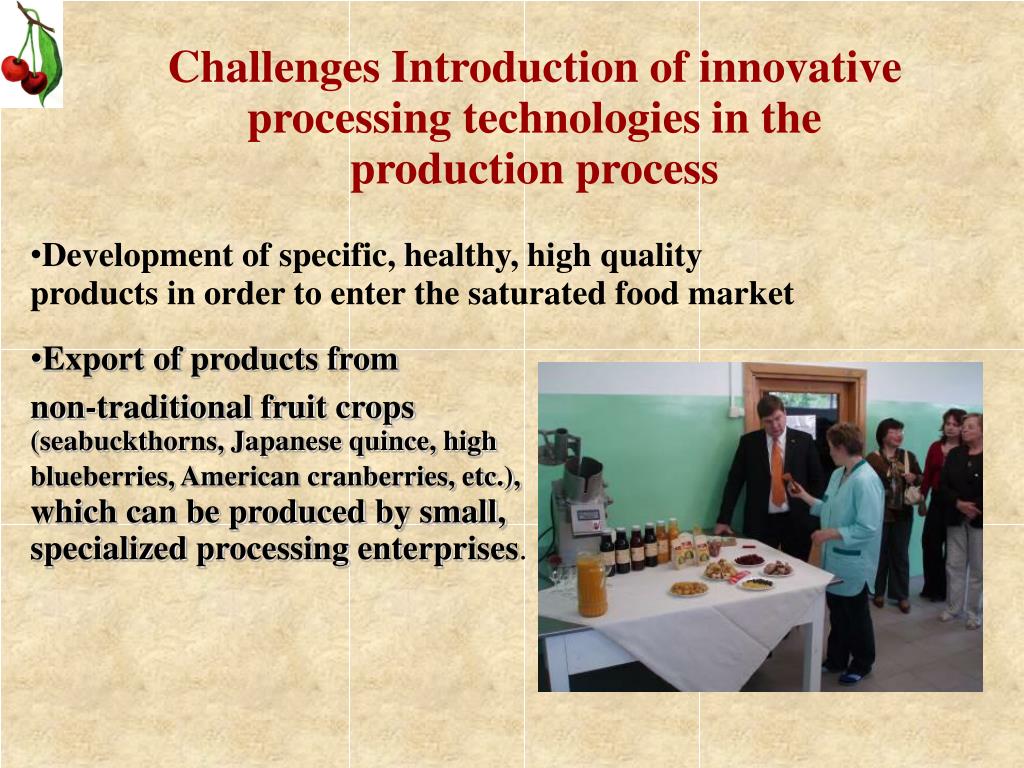 Challenges Introduction of innovative processing technologies in the production process

•Development of specific, healthy, high quality products in order to enter the saturated food market

•Export of products from non-traditional fruit crops (seabuckthorns, Japanese quince, high blueberries, American cranberries, etc.), which can be produced by small, specialized processing enterprises.